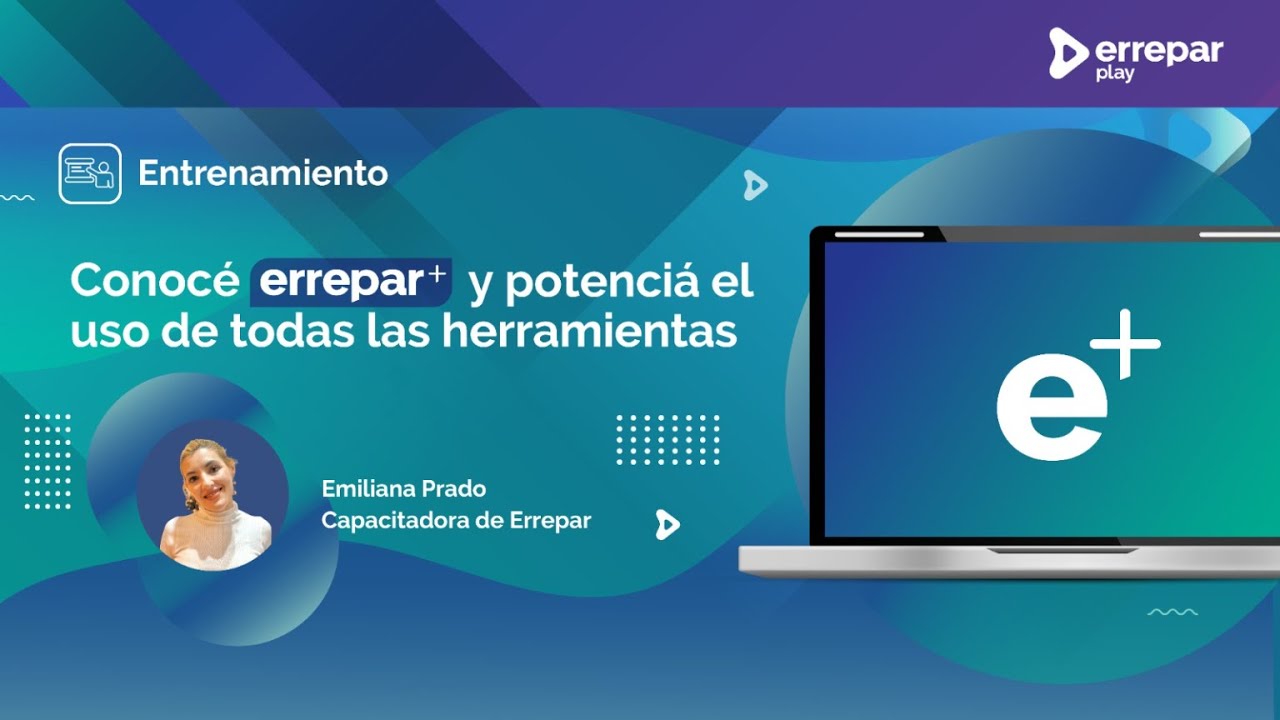 errepar play

Entrenamiento

Conocé errepar+ y potenciá el uso de todas las herramientas

Emiliana Prado
Capacitadora de Errepar

e+